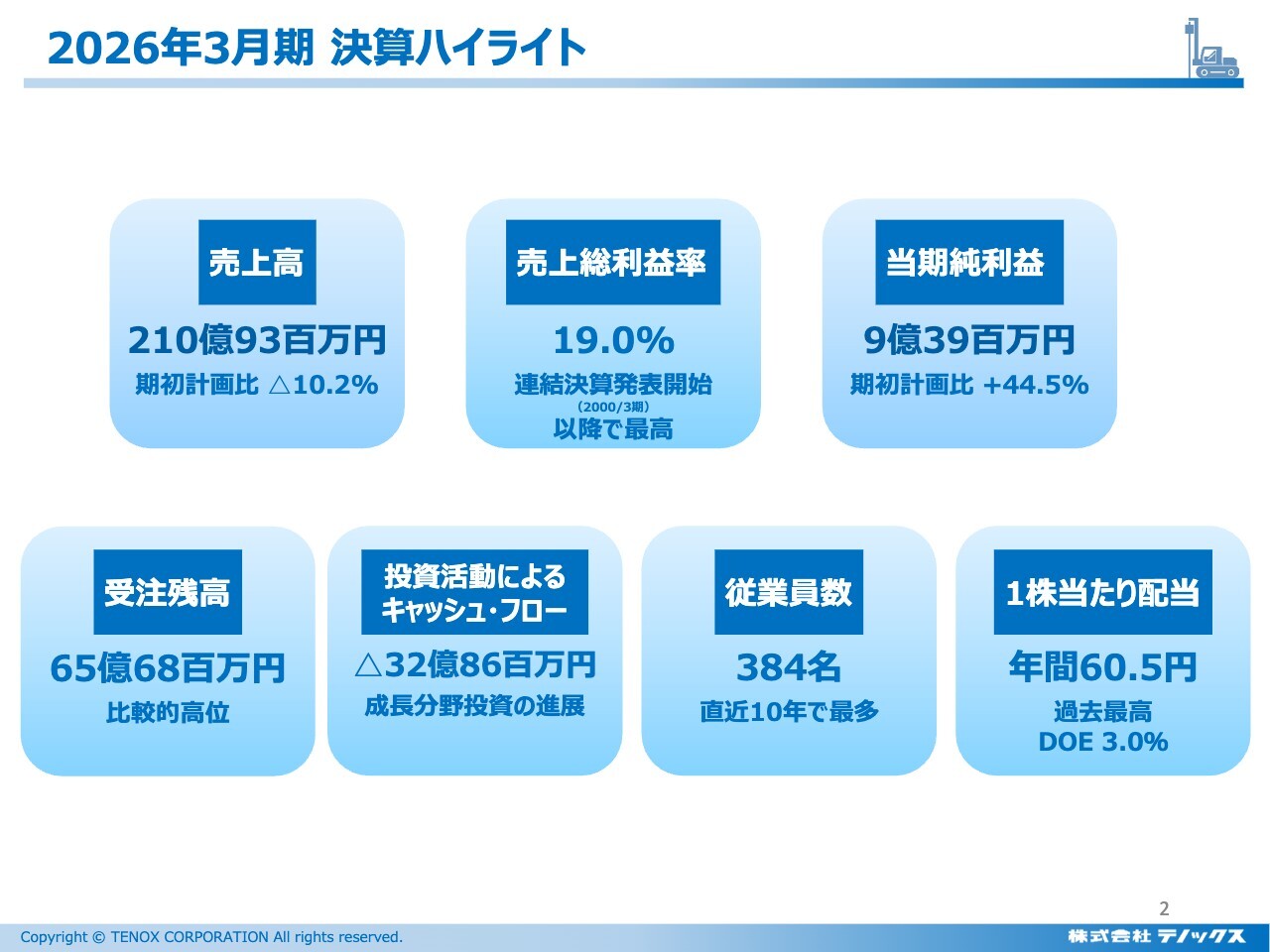 2026年3月期 決算ハイライト

売上高

210億93百万円

期初計画比 △10.2%

売上総利益率

19.0%

連結決算発表開始 (2000/3期) 以降で最高

当期純利益

9億39百万円

期初計画比 +44.5%

受注残高

65億68百万円

比較的高位

投資活動による キャッシュ・フロー

△32億86百万円

成長分野投資の進展

従業員数

384名

直近10年で最多

1株当たり配当

年間60.5円

過去最高 DOE 3.0%

2

Copyright © TENOX CORPORATION All rights reserved.

株式会社 テノックス